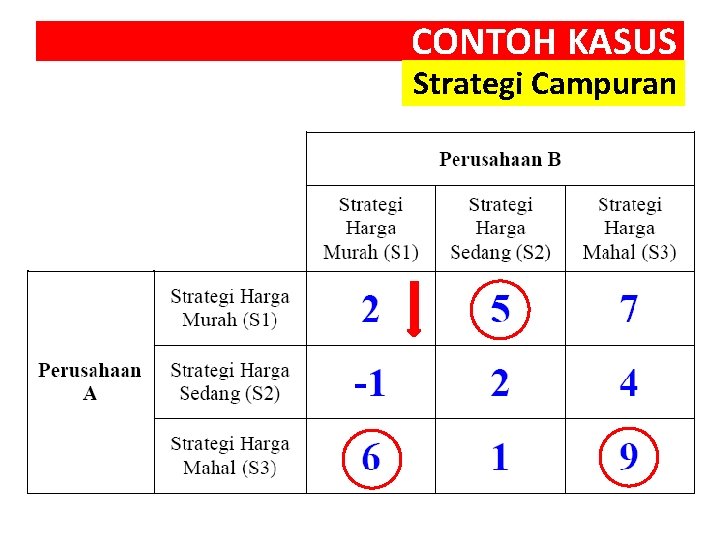 CONTOH KASUS
Strategi Campuran

| | | Perusahaan B | | |
|---|---|---|---|---|
| | | Strategi Harga Murah (S1) | Strategi Harga Sedang (S2) | Strategi Harga Mahal (S3) |
| Perusahaan A | Strategi Harga Murah (S1) | 2 | 5 | 7 |
| | Strategi Harga Sedang (S2) | -1 | 2 | 4 |
| | Strategi Harga Mahal (S3) | 6 | 1 | 9 |